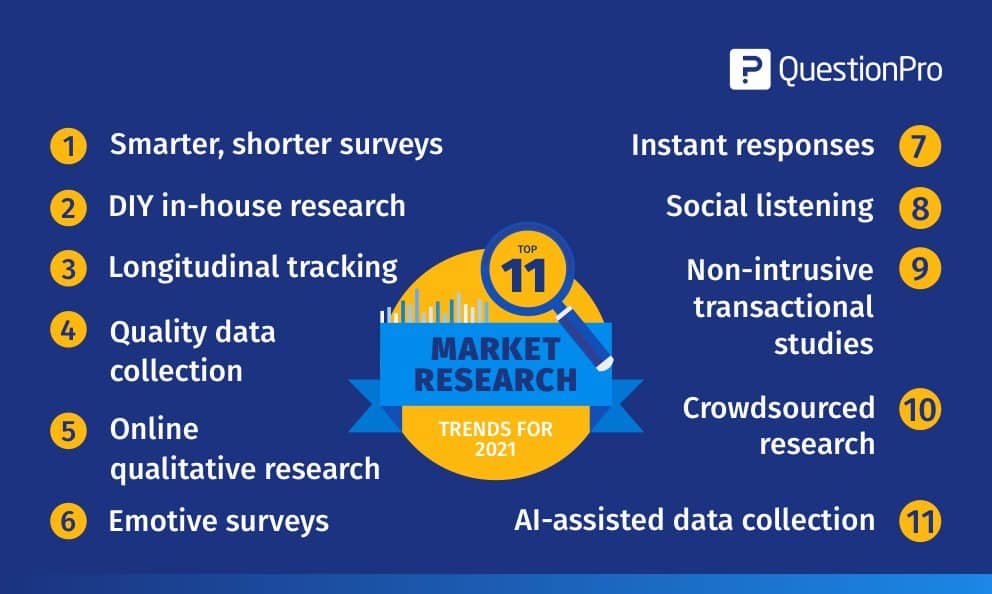 QuestionPro

1 Smarter, shorter surveys

2 DIY in-house research

3 Longitudinal tracking

4 Quality data collection

5 Online qualitative research

6 Emotive surveys

TOP 11

MARKET RESEARCH

TRENDS FOR 2021

Instant responses 7

Social listening 8

Non-intrusive transactional studies 9

Crowdsourced research 10

AI-assisted data collection 11